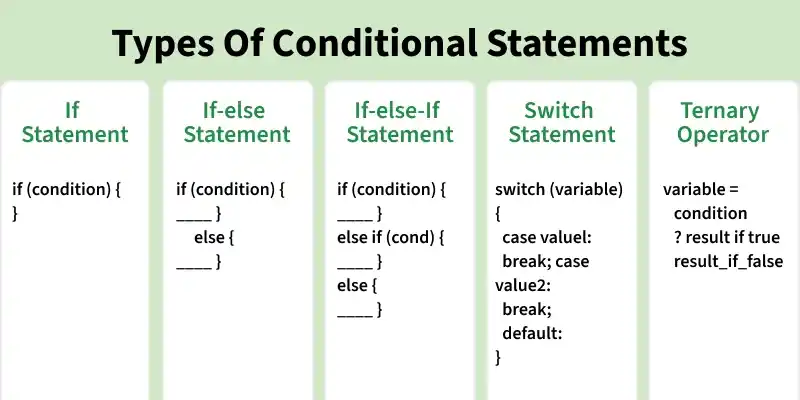 Types Of Conditional Statements

If Statement

if (condition) {
}

If-else Statement

if (condition) {
____ }
else {
____ }

If-else-If Statement

if (condition) {
____ }
else if (cond) {
____ }
else {
____ }

Switch Statement

switch (variable)
{
case valuel:
break; case
value2:
break;
default:
}

Ternary Operator

variable =
condition
? result if true
result_if_false